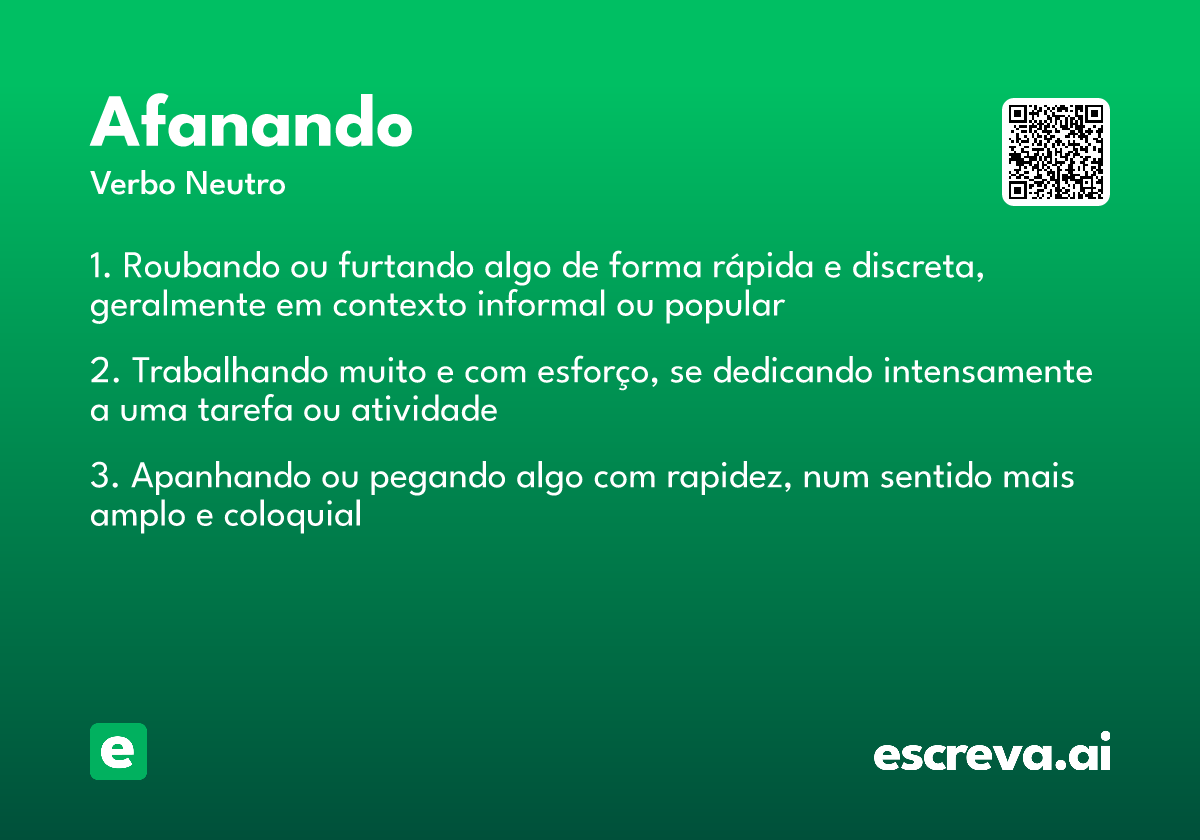 Afanando

Verbo Neutro

1. Roubando ou furtando algo de forma rápida e discreta, geralmente em contexto informal ou popular

2. Trabalhando muito e com esforço, se dedicando intensamente a uma tarefa ou atividade

3. Apanhando ou pegando algo com rapidez, num sentido mais amplo e coloquial

e

escreva.ai